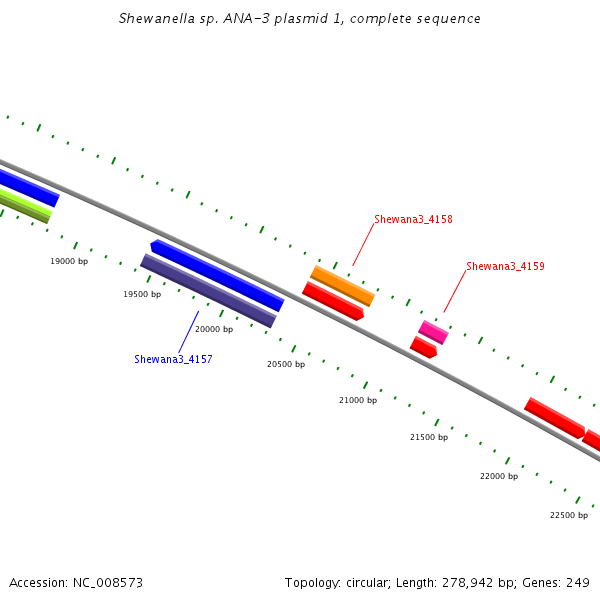 Shewanella sp. ANA-3 plasmid 1, complete sequence

Shewana3_4158

Shewana3_4159

19000 bp

19500 bp

20000 bp

Shewana3_4157

20500 bp

21000 bp

21500 bp

22000 bp

22500 bp

Accession: NC_008573

Topology: circular; Length: 278,942 bp; Genes: 249